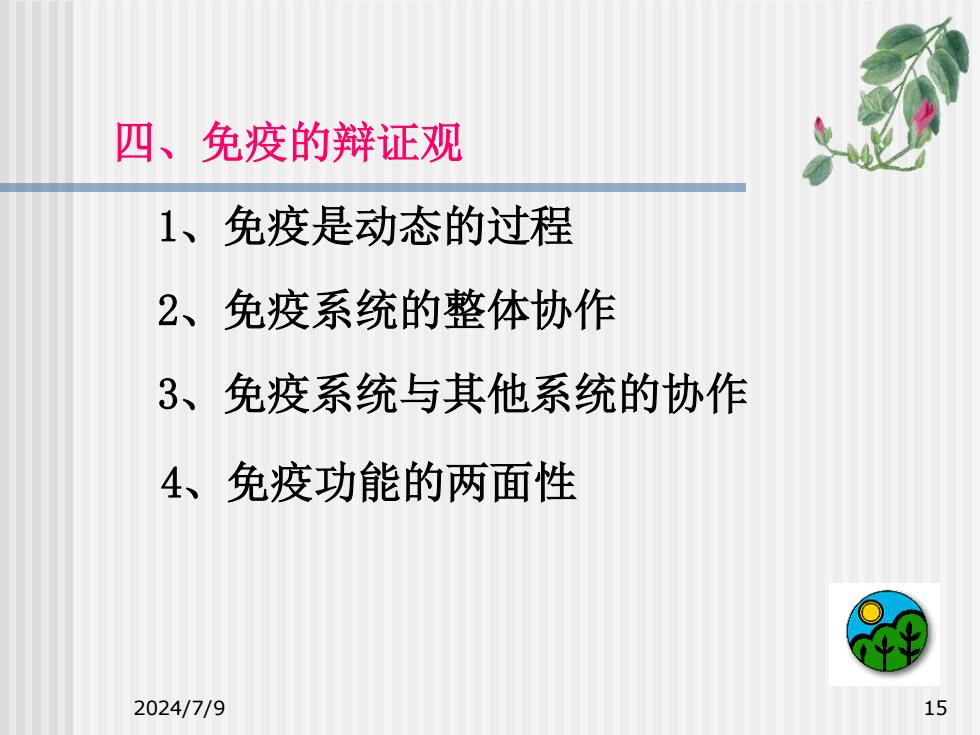 四、免疫的辩证观

1、免疫是动态的过程

2、免疫系统的整体协作

3、免疫系统与其他系统的协作

4、免疫功能的两面性

2024/7/9

15